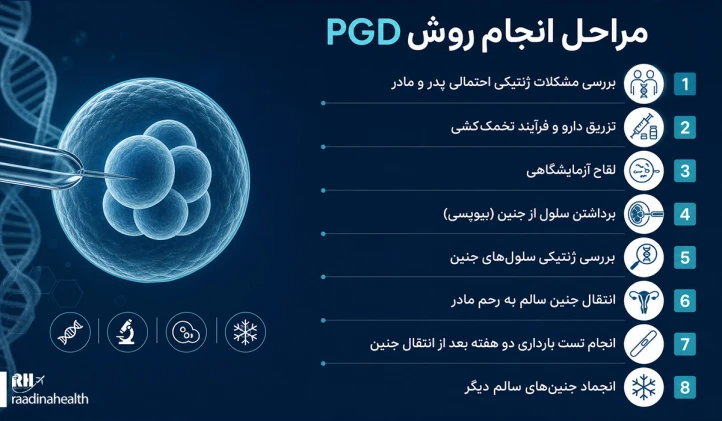 مراحل انجام روش PGD

1 بررسی مشکلات ژنتیکی احتمالی پدر و مادر

2 تزریق دارو و فرآیند تخمک‌کشی

3 لقاح آزمایشگاهی

4 برداشتن سلول از جنین (بیوپسی)

5 بررسی ژنتیکی سلول‌های جنین

6 انتقال جنین سالم به رحم مادر

7 انجام تست بارداری دو هفته بعد از انتقال جنین

8 انجماد جنین‌های سالم دیگر

RH
raadinahealth